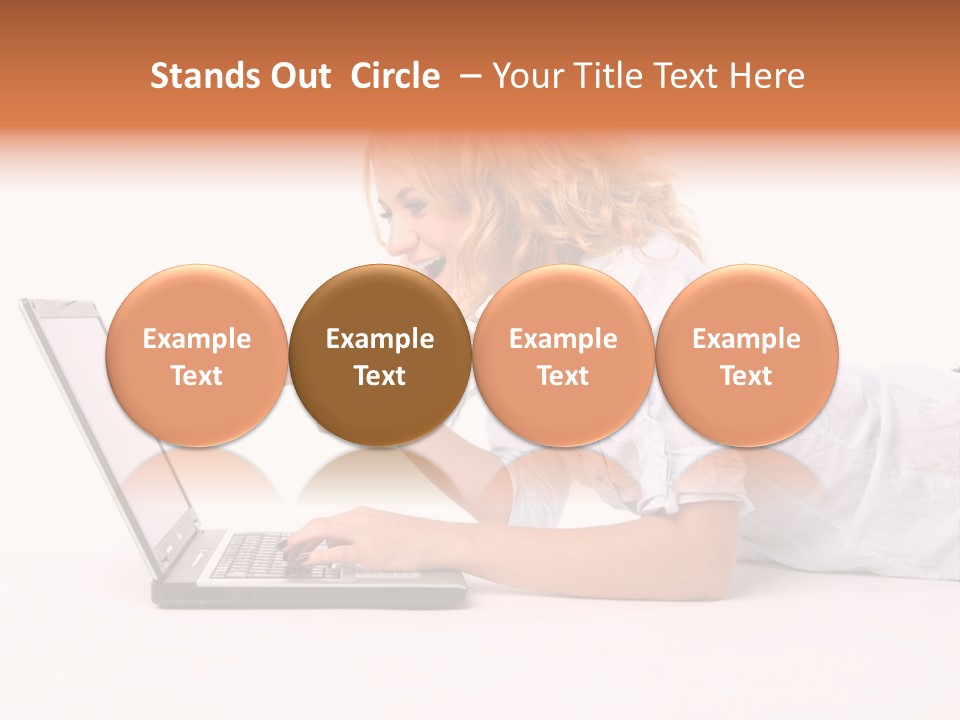 Stands Out Circle – Your Title Text Here

Example Text

Example Text

Example Text

Example Text